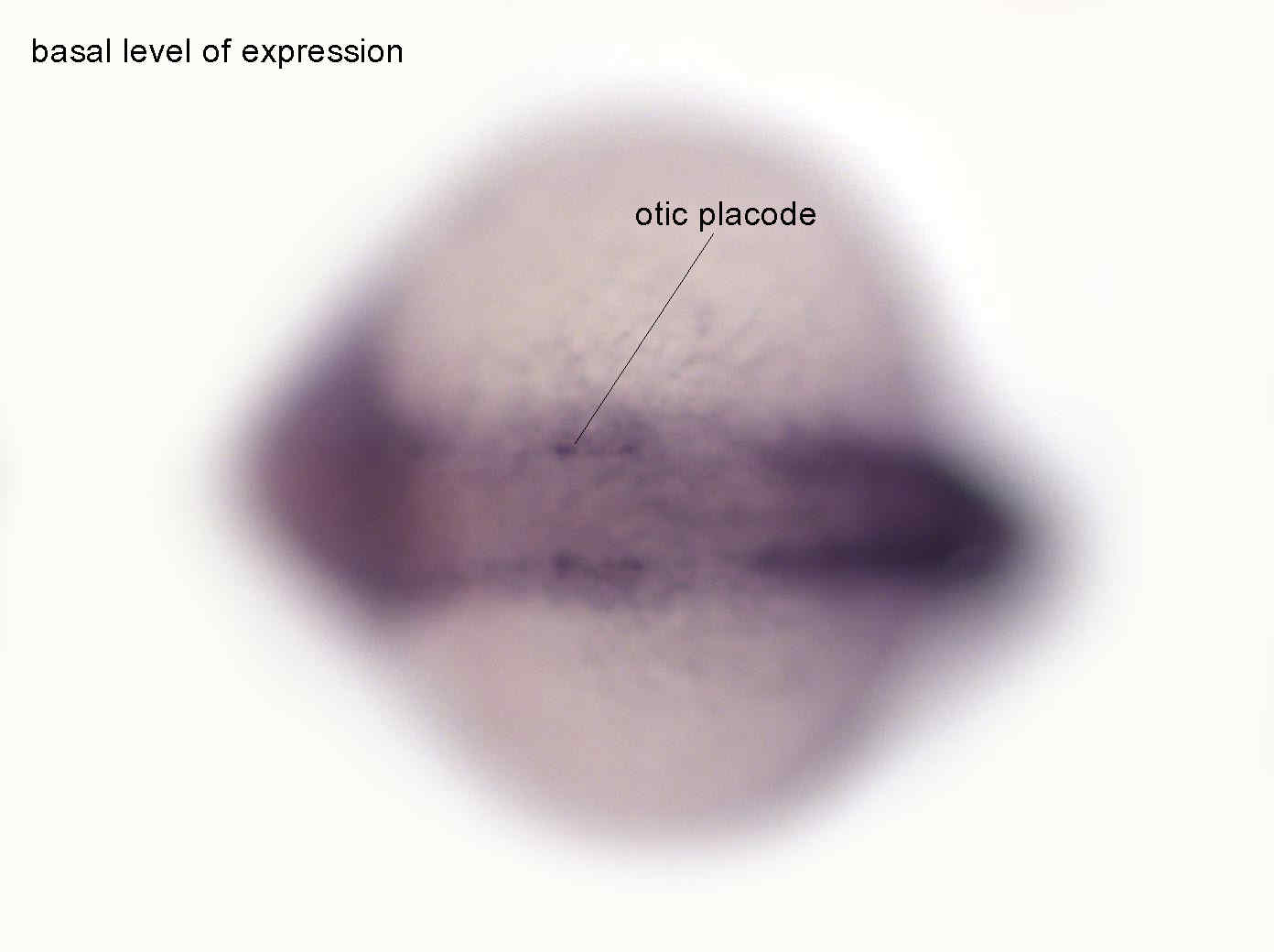 basal level of expression

otic placode